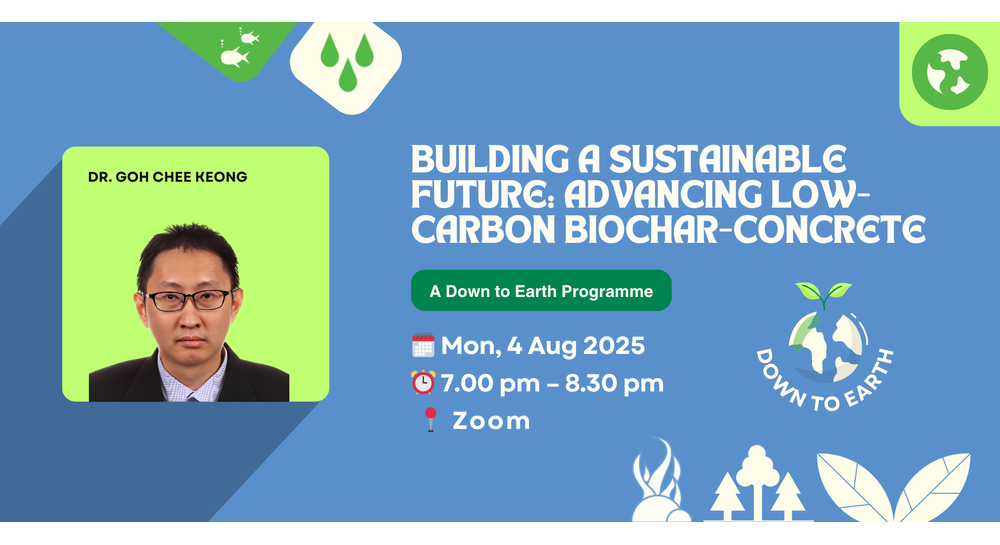 DR. GOH CHEE KEONG

BUILDING A SUSTAINABLE FUTURE: ADVANCING LOW-CARBON BIOCHAR-CONCRETE

A Down to Earth Programme

Mon, 4 Aug 2025

7.00 pm – 8.30 pm

Zoom

DOWN TO EARTH